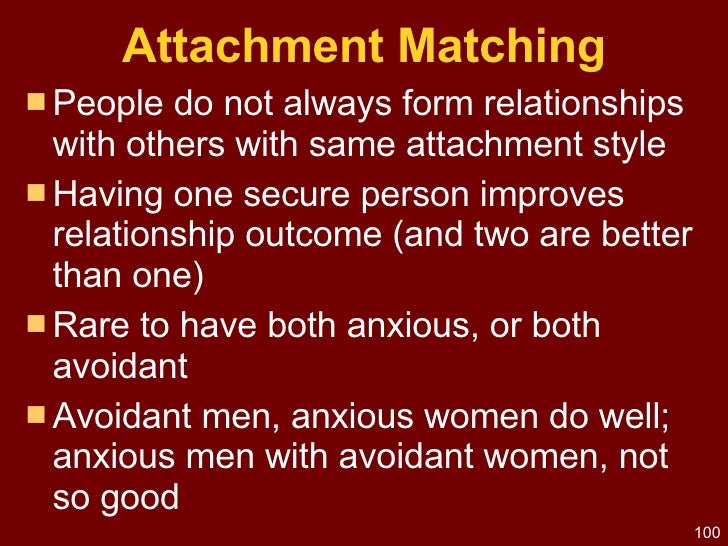 Attachment Matching

- People do not always form relationships with others with same attachment style
- Having one secure person improves relationship outcome (and two are better than one)
- Rare to have both anxious, or both avoidant
- Avoidant men, anxious women do well; anxious men with avoidant women, not so good

100